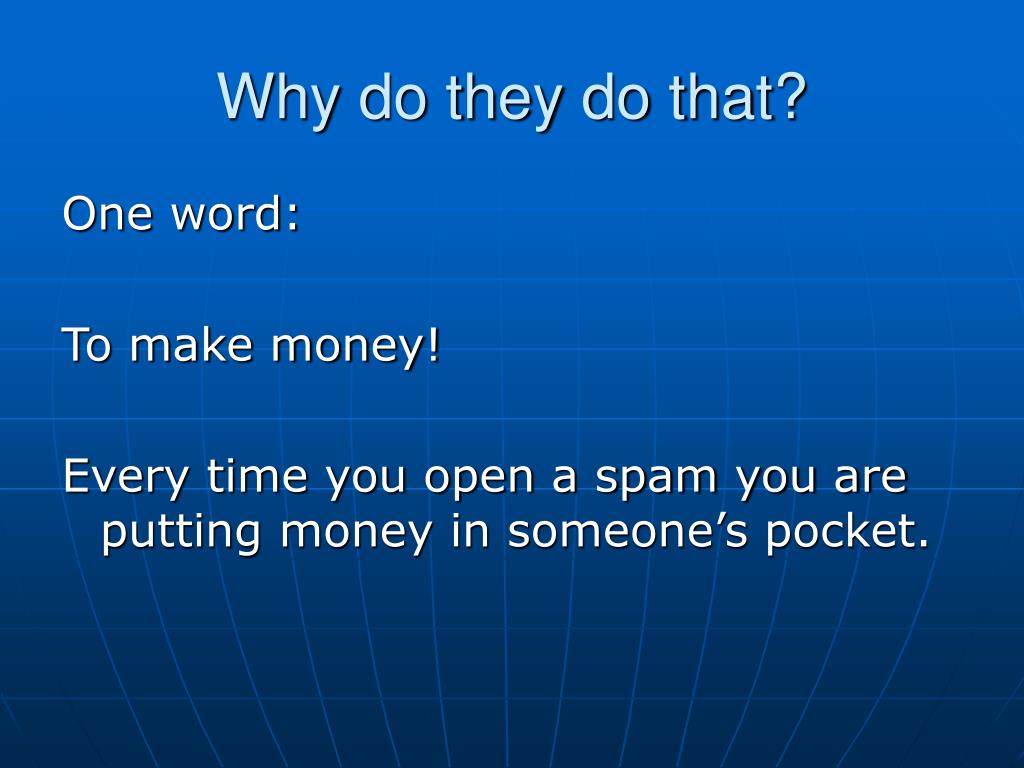 Why do they do that?

One word:

To make money!

Every time you open a spam you are putting money in someone’s pocket.